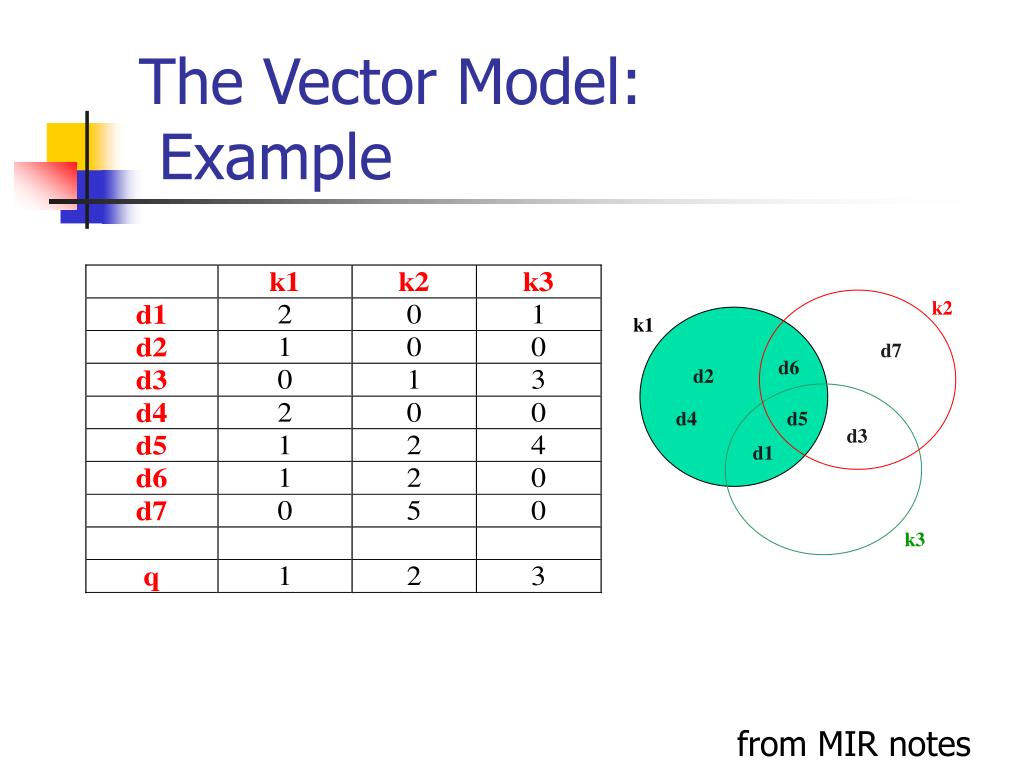 The Vector Model: Example

| | k1 | k2 | k3 |
|---|---|---|---|
| d1 | 2 | 0 | 1 |
| d2 | 1 | 0 | 0 |
| d3 | 0 | 1 | 3 |
| d4 | 2 | 0 | 0 |
| d5 | 1 | 2 | 4 |
| d6 | 1 | 2 | 0 |
| d7 | 0 | 5 | 0 |
| | | | |
| q | 1 | 2 | 3 |

k1
k2
d7
d2
d6
d4
d5
d3
d1
k3

from MIR notes